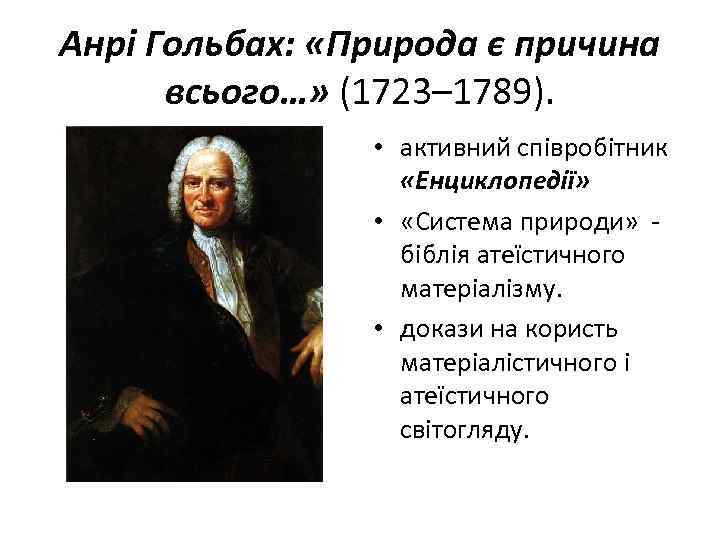 Анрі Гольбах: «Природа є причина всього…» (1723–1789).

• активний співробітник «Енциклопедії»
• «Система природи» - біблія атеїстичного матеріалізму.
• докази на користь матеріалістичного і атеїстичного світогляду.